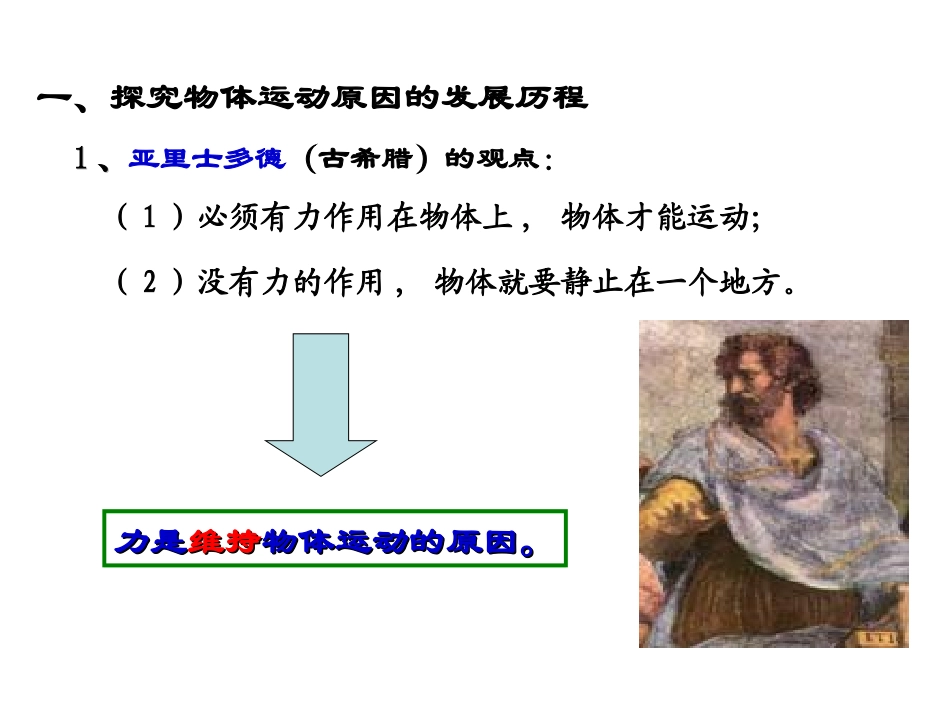 一、探究物体运动原因的发展历程

1、亚里士多德（古希腊）的观点：

（1）必须有力作用在物体上，物体才能运动;

（2）没有力的作用，物体就要静止在一个地方。

力是维持物体运动的原因。